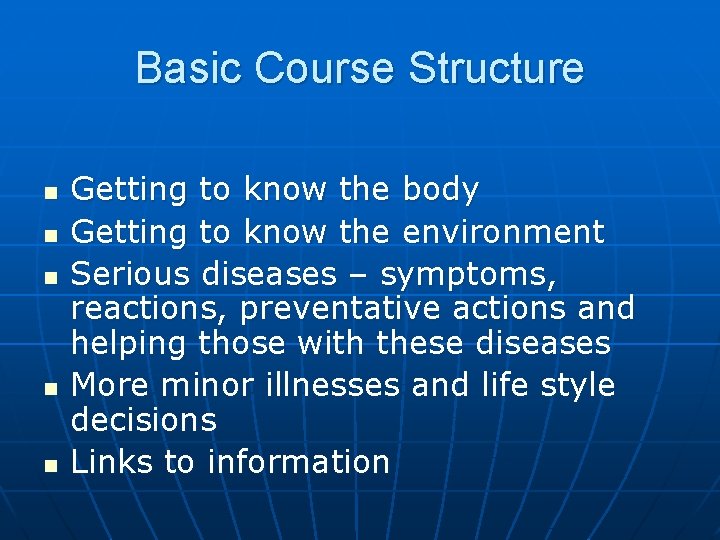 Basic Course Structure

- Getting to know the body
- Getting to know the environment
- Serious diseases – symptoms, reactions, preventative actions and helping those with these diseases
- More minor illnesses and life style decisions
- Links to information